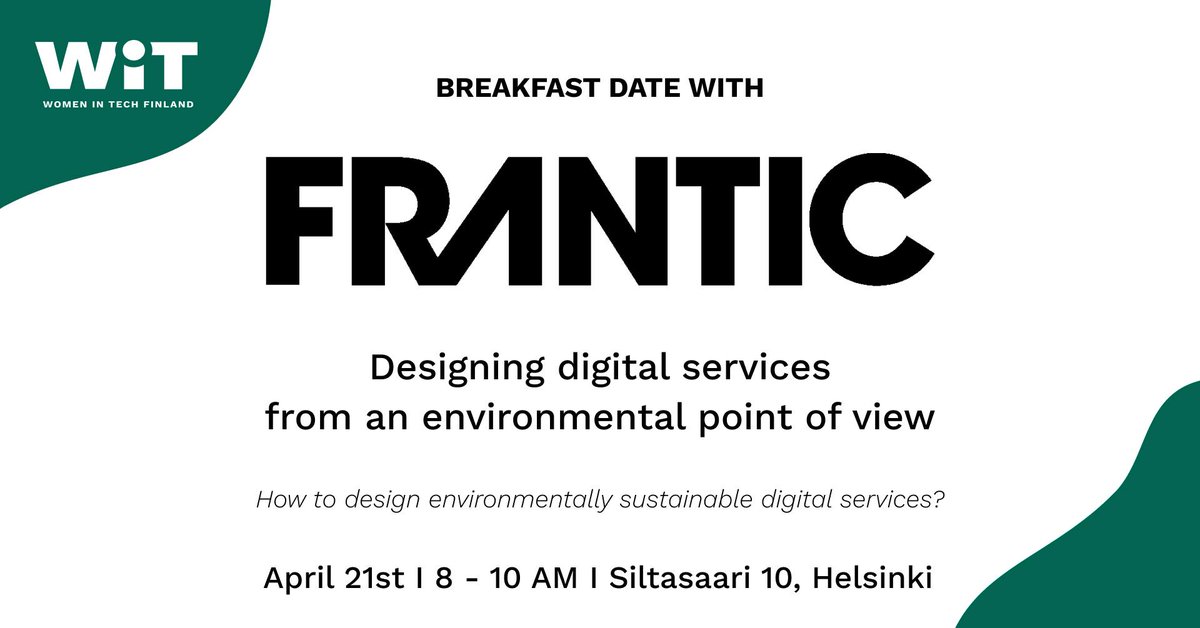 WiT
WOMEN IN TECH FINLAND

BREAKFAST DATE WITH

FRANTIC

Designing digital services from an environmental point of view

How to design environmentally sustainable digital services?

April 21st I 8 - 10 AM I Siltasaari 10, Helsinki